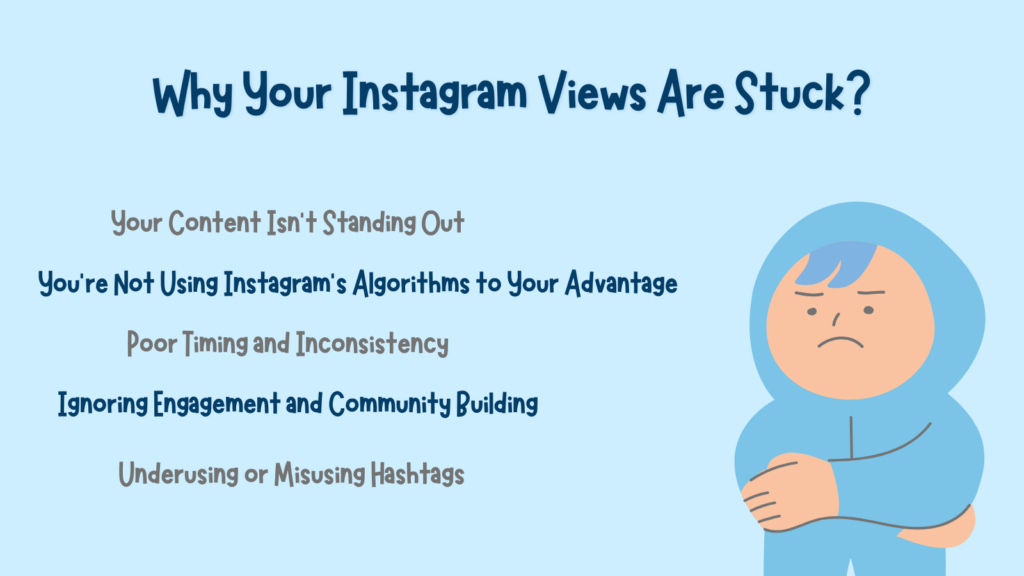 Why Your Instagram Views Are Stuck?

Your Content Isn't Standing Out

You're Not Using Instagram's Algorithms to Your Advantage

Poor Timing and Inconsistency

Ignoring Engagement and Community Building

Underusing or Misusing Hashtags